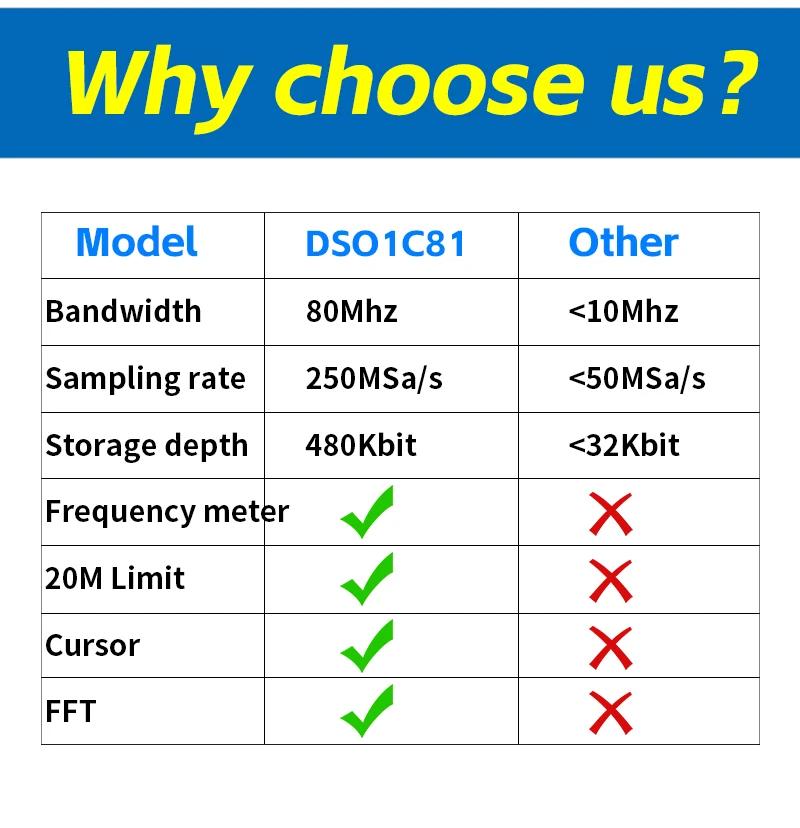 Why choose us?

| Model | DSO1C81 | Other |
|---|---|---|
| Bandwidth | 80Mhz | <10Mhz |
| Sampling rate | 250MSa/s | <50MSa/s |
| Storage depth | 480Kbit | <32Kbit |
| Frequency meter | ✓ | ✗ |
| 20M Limit | ✓ | ✗ |
| Cursor | ✓ | ✗ |
| FFT | ✓ | ✗ |